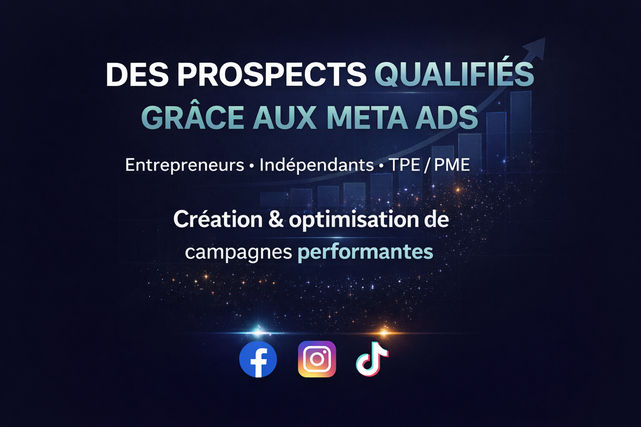 DES PROSPECTS QUALIFIÉS GRÂCE AUX META ADS

Entrepreneurs • Indépendants • TPE / PME

Création & optimisation de campagnes performantes